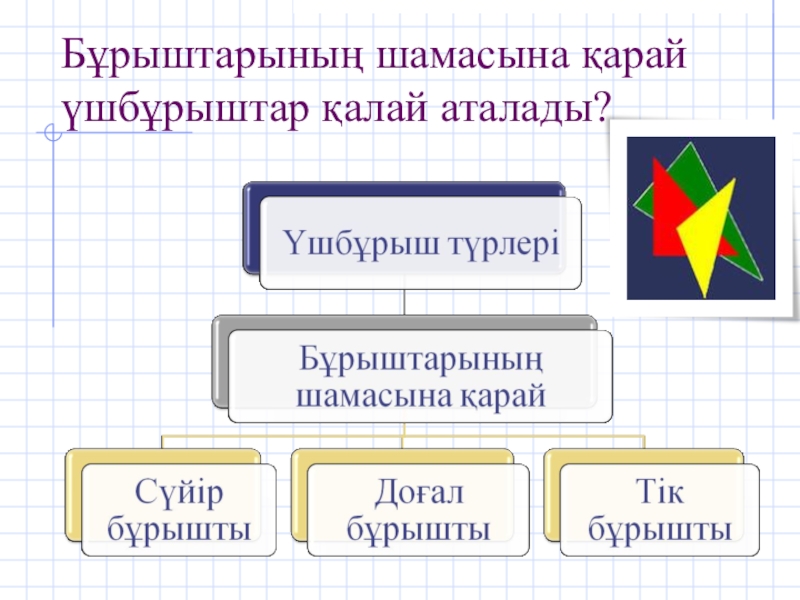 Бұрыштарының шамасына қарай үшбұрыштар қалай аталады?

Үшбұрыш түрлері

Бұрыштарының шамасына қарай

Сүйір бұрышты

Доғал бұрышты

Тік бұрышты